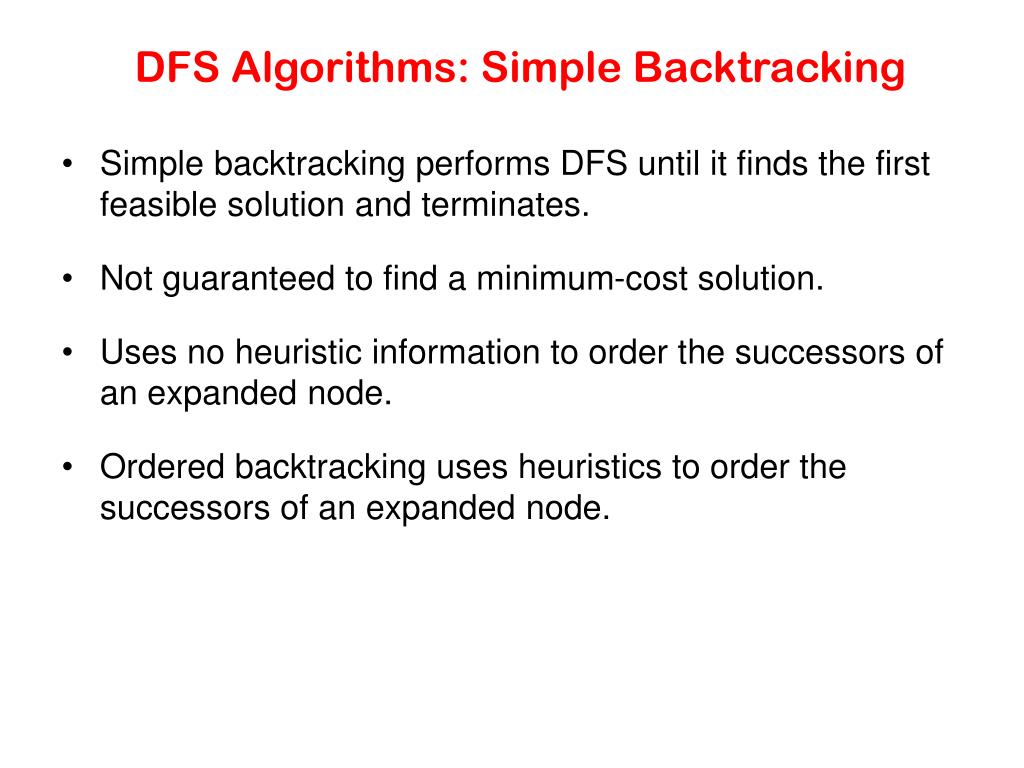 DFS Algorithms: Simple Backtracking

• Simple backtracking performs DFS until it finds the first feasible solution and terminates.

• Not guaranteed to find a minimum-cost solution.

• Uses no heuristic information to order the successors of an expanded node.

• Ordered backtracking uses heuristics to order the successors of an expanded node.